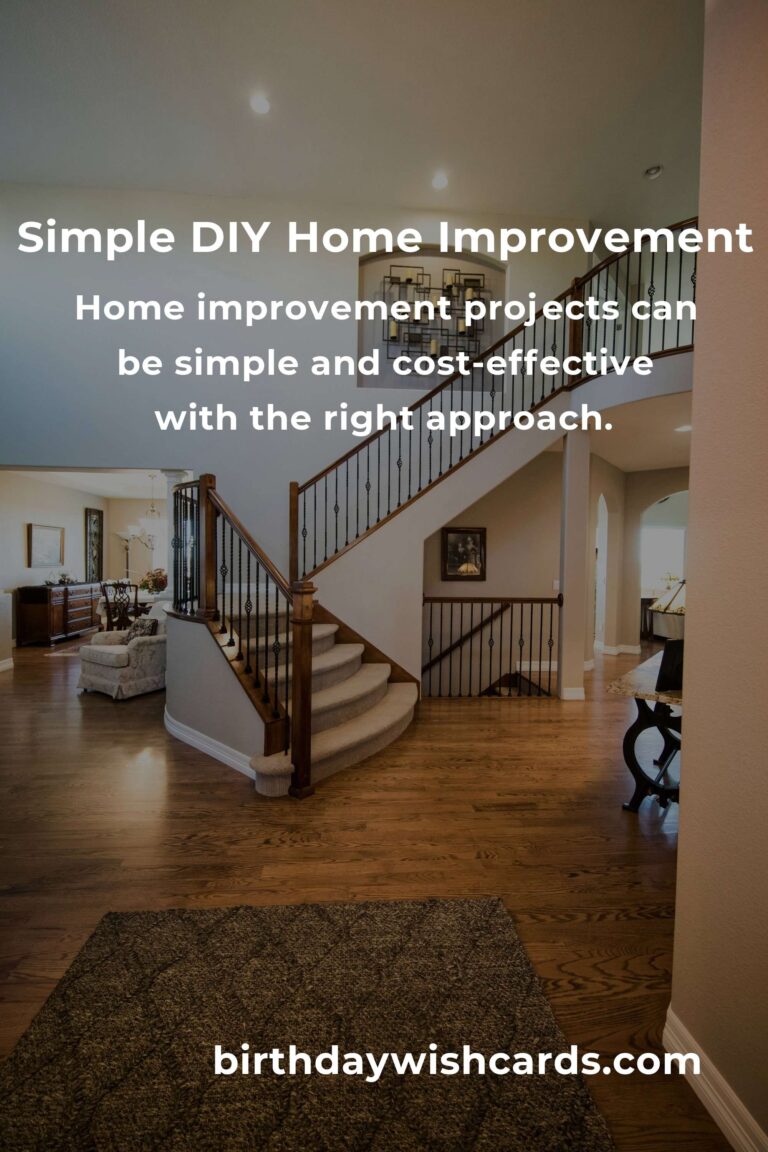 Simple DIY Home Improvement

Home improvement projects can be simple and cost-effective with the right approach.

birthdaywishcards.com